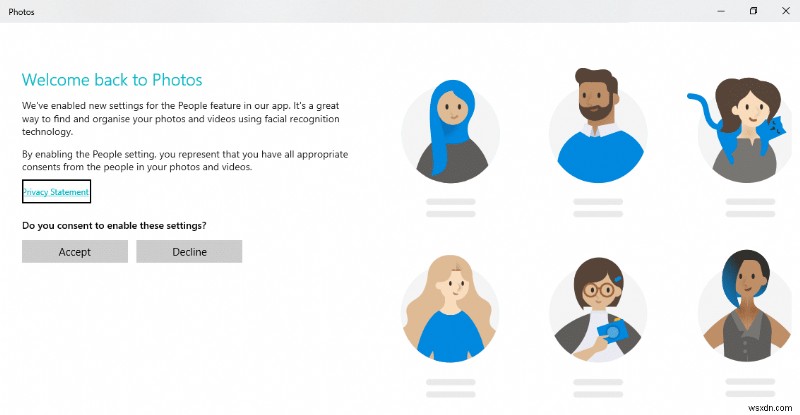 Photos

Welcome back to Photos

We've enabled new settings for the People feature in our app. It's a great way to find and organise your photos and videos using facial recognition technology.

By enabling the People setting, you represent that you have all appropriate consents from the people in your photos and videos.

Privacy Statement

Do you consent to enable these settings?

Accept

Decline

wsxdn.com